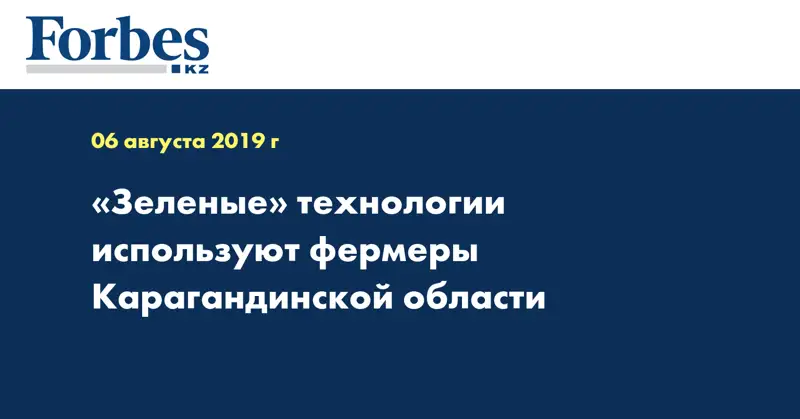 Forbes
KZ

06 августа 2019 г

«Зеленые» технологии используют фермеры Карагандинской области